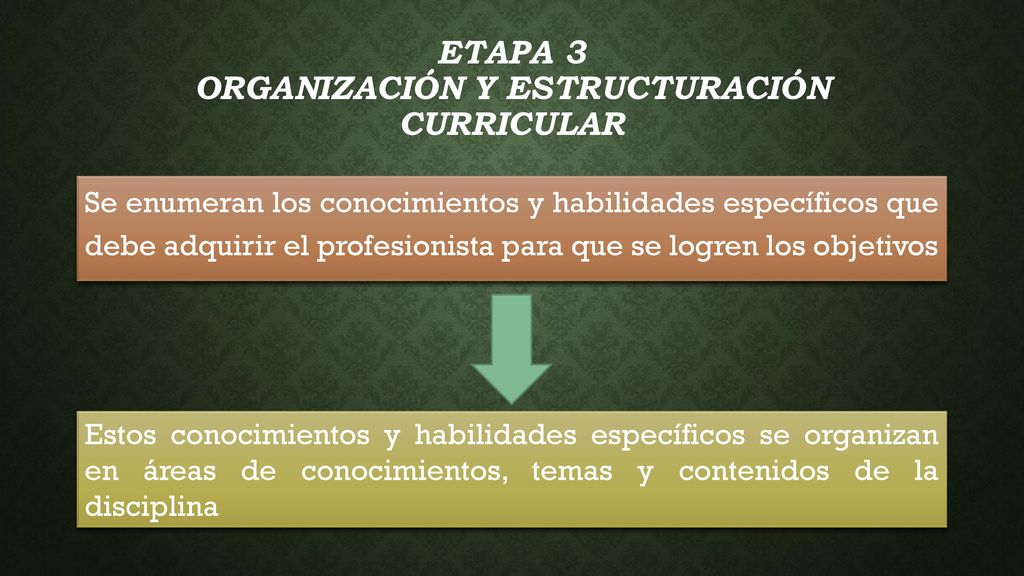 ETAPA 3
ORGANIZACIÓN Y ESTRUCTURACIÓN CURRICULAR

Se enumeran los conocimientos y habilidades específicos que debe adquirir el profesionista para que se logren los objetivos

Estos conocimientos y habilidades específicos se organizan en áreas de conocimientos, temas y contenidos de la disciplina